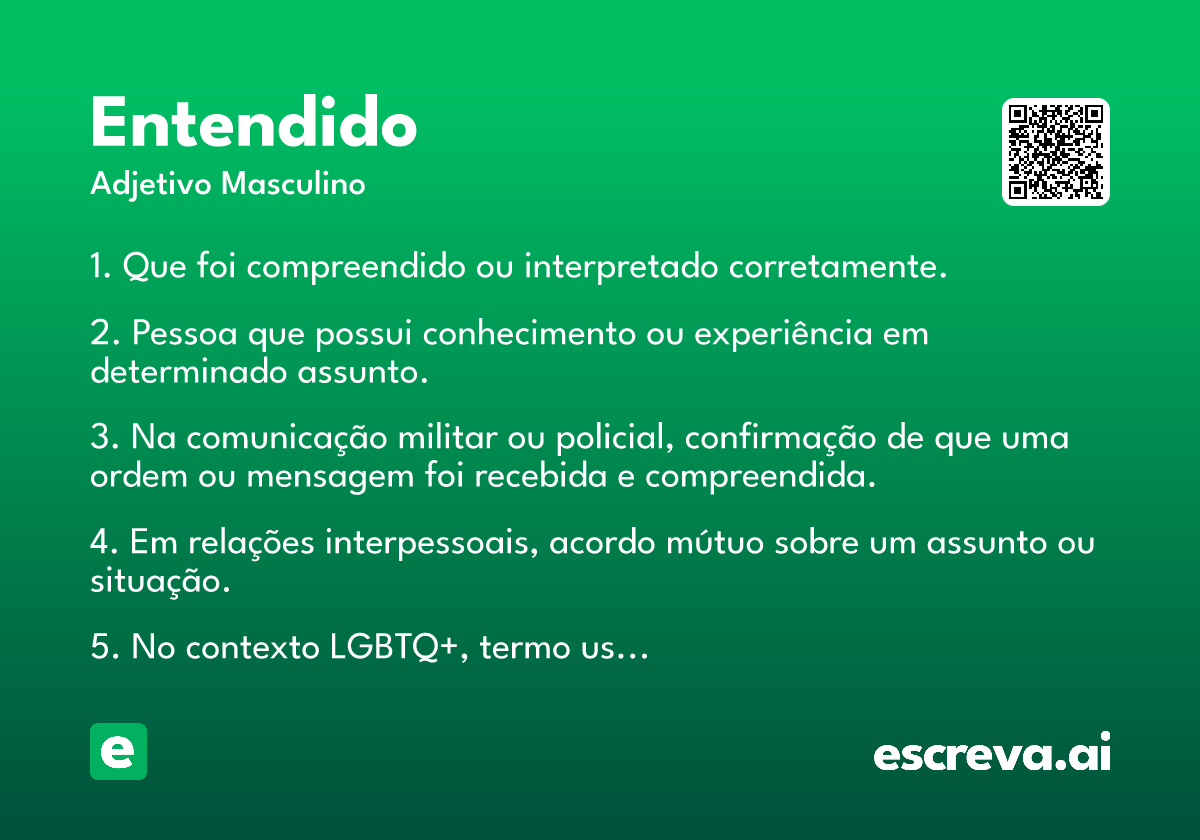 Entendido
Adjetivo Masculino

1. Que foi compreendido ou interpretado corretamente.

2. Pessoa que possui conhecimento ou experiência em determinado assunto.

3. Na comunicação militar ou policial, confirmação de que uma ordem ou mensagem foi recebida e compreendida.

4. Em relações interpessoais, acordo mútuo sobre um assunto ou situação.

5. No contexto LGBTQ+, termo us...

e

escreva.ai